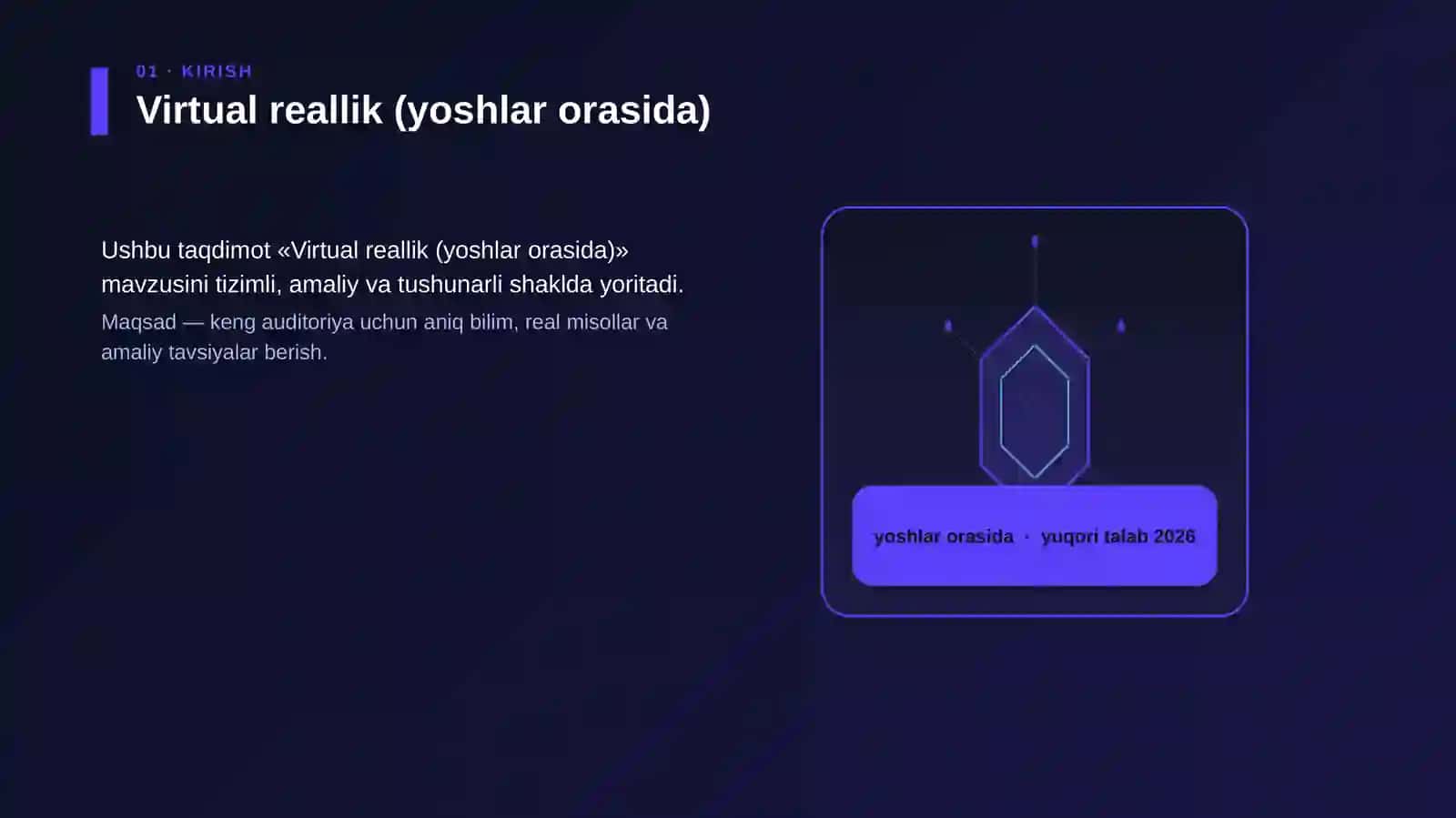 01 · KIRISH

Virtual reallik (yoshlar orasida)

Ushbu taqdimot «Virtual reallik (yoshlar orasida)» mavzusini tizimli, amaliy va tushunarli shaklda yoritadi.

Maqsad — keng auditoriya uchun aniq bilim, real misollar va amaliy tavsiyalar berish.

yoshlar orasida · yuqori talab 2026